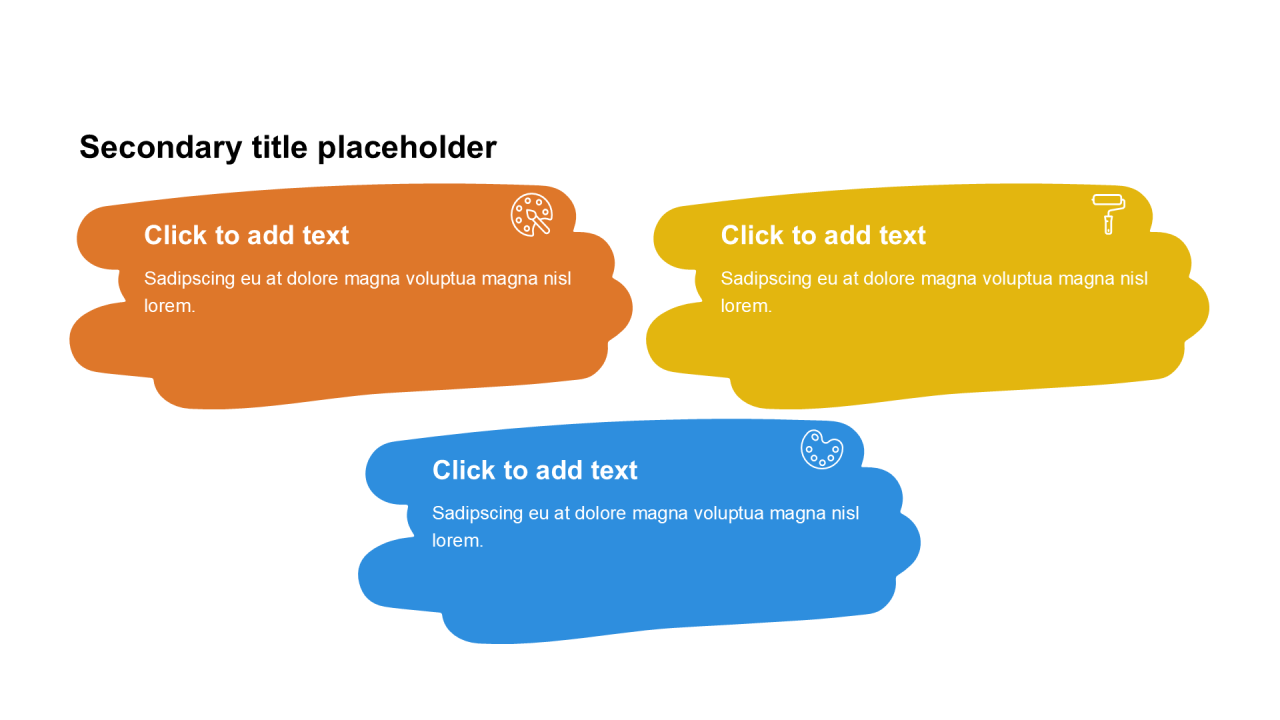 Secondary title placeholder

Click to add text

Sadipscing eu at dolore magna voluptua magna nisl lorem.

Click to add text

Sadipscing eu at dolore magna voluptua magna nisl lorem.

Click to add text

Sadipscing eu at dolore magna voluptua magna nisl lorem.